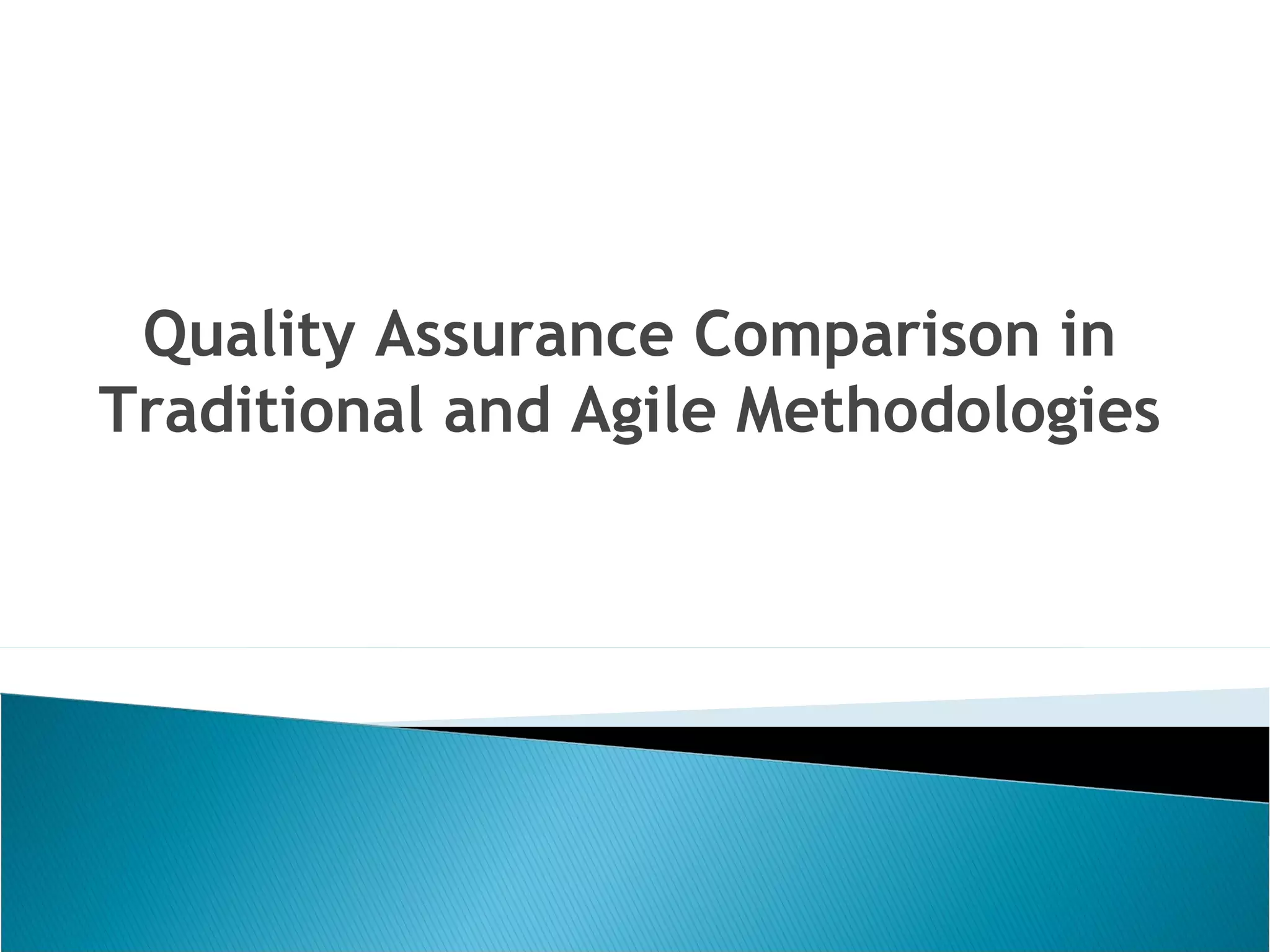 Quality Assurance Comparison in Traditional and Agile Methodologies